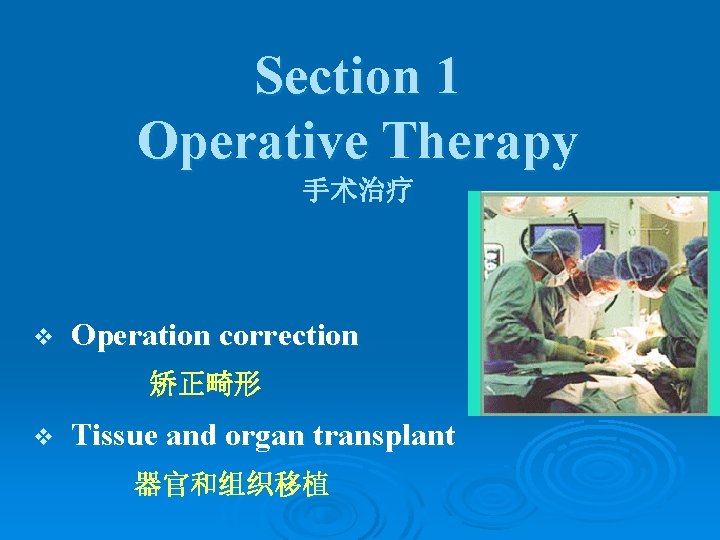 Section 1
Operative Therapy
手术治疗

❖ Operation correction
矫正畸形

❖ Tissue and organ transplant
器官和组织移植